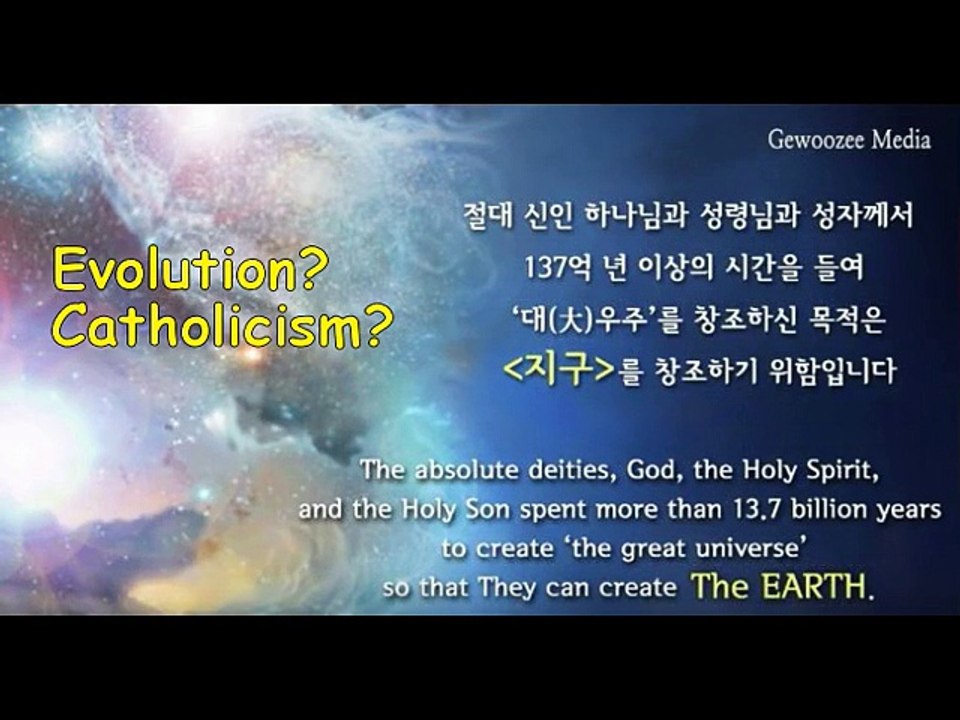 Gewoozee Media

Evolution?
Catholicism?

절대 신인 하나님과 성령님과 성자께서
137억 년 이상의 시간을 들여
'대(大)우주'를 창조하신 목적은
<지구>를 창조하기 위함입니다

The absolute deities, God, the Holy Spirit, and the Holy Son spent more than 13.7 billion years to create 'the great universe' so that They can create The EARTH.